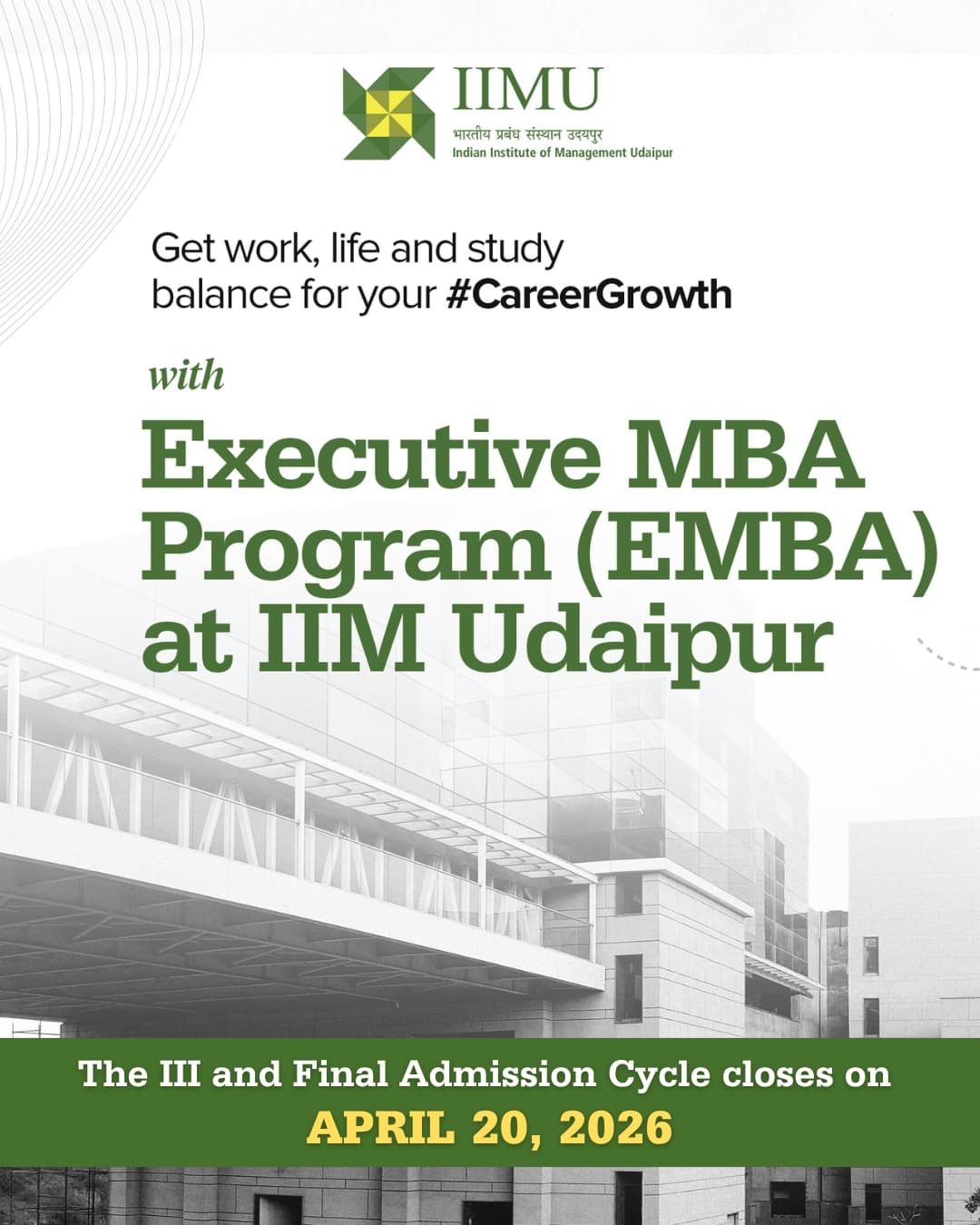 IIMU
भारतीय प्रबंध संस्थान उदयपुर
Indian Institute of Management Udaipur

Get work, life and study balance for your #CareerGrowth

with

Executive MBA Program (EMBA) at IIM Udaipur

The III and Final Admission Cycle closes on
APRIL 20, 2026